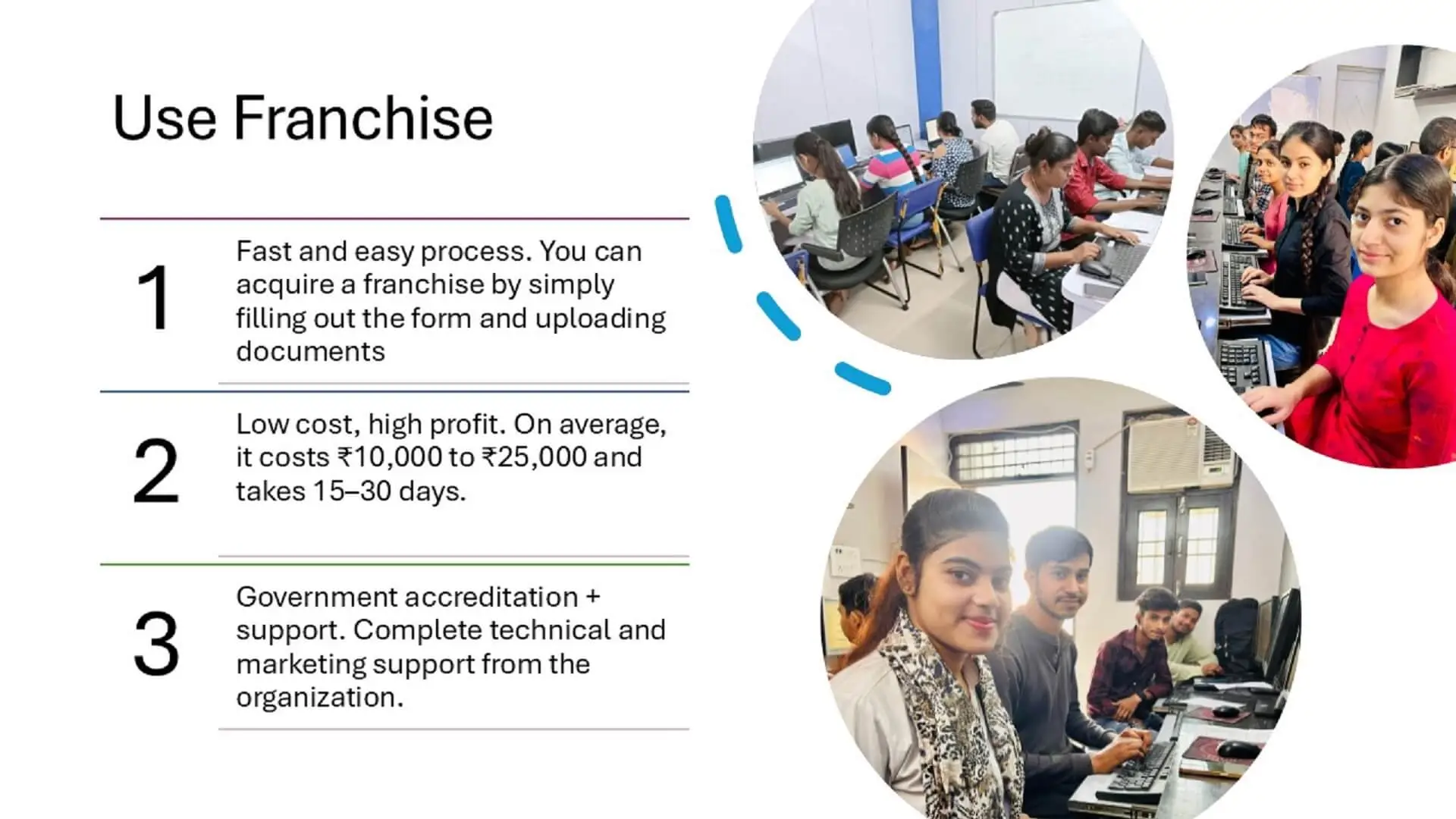 Use Franchise

1

Fast and easy process. You can acquire a franchise by simply filling out the form and uploading documents

2

Low cost, high profit. On average, it costs ₹10,000 to ₹25,000 and takes 15–30 days.

3

Government accreditation + support. Complete technical and marketing support from the organization.